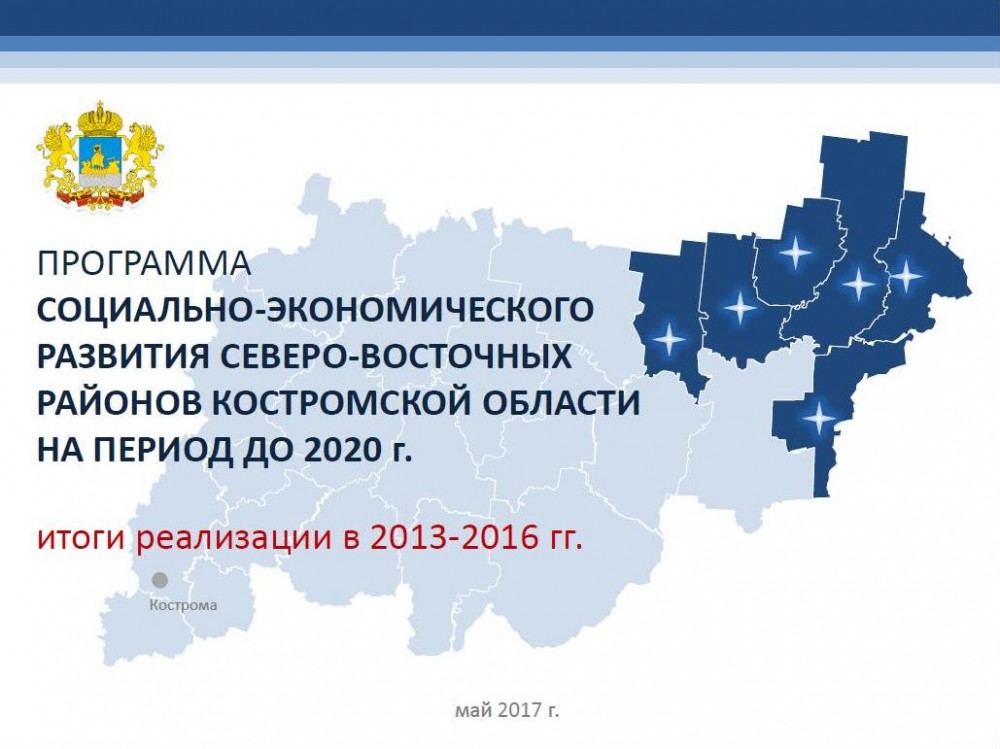 ПРОГРАММА
СОЦИАЛЬНО-ЭКОНОМИЧЕСКОГО РАЗВИТИЯ СЕВЕРО-ВОСТОЧНЫХ РАЙОНОВ КОСТРОМСКОЙ ОБЛАСТИ НА ПЕРИОД ДО 2020 г.

итоги реализации в 2013-2016 гг.

Кострома

май 2017 г.